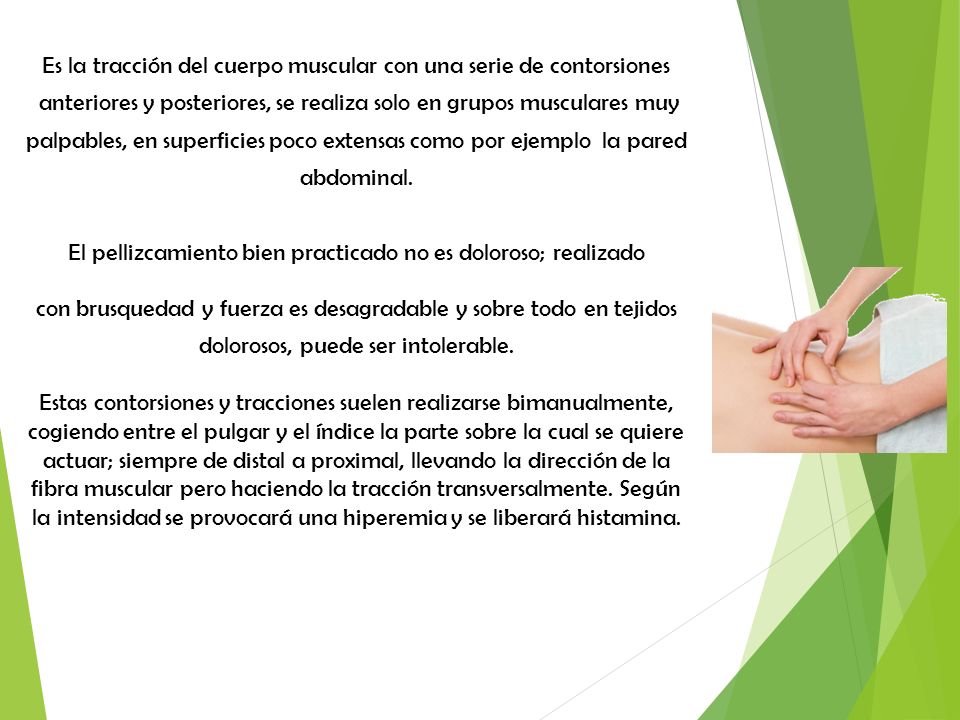 Es la tracción del cuerpo muscular con una serie de contorsiones anteriores y posteriores, se realiza solo en grupos musculares muy palpables, en superficies poco extensas como por ejemplo la pared abdominal.

El pellizcamiento bien practicado no es doloroso; realizado

con brusquedad y fuerza es desagradable y sobre todo en tejidos dolorosos, puede ser intolerable.

Estas contorsiones y tracciones suelen realizarse bimanualmente, cogiendo entre el pulgar y el índice la parte sobre la cual se quiere actuar; siempre de distal a proximal, llevando la dirección de la fibra muscular pero haciendo la tracción transversalmente. Según la intensidad se provocará una hiperemia y se liberará histamina.